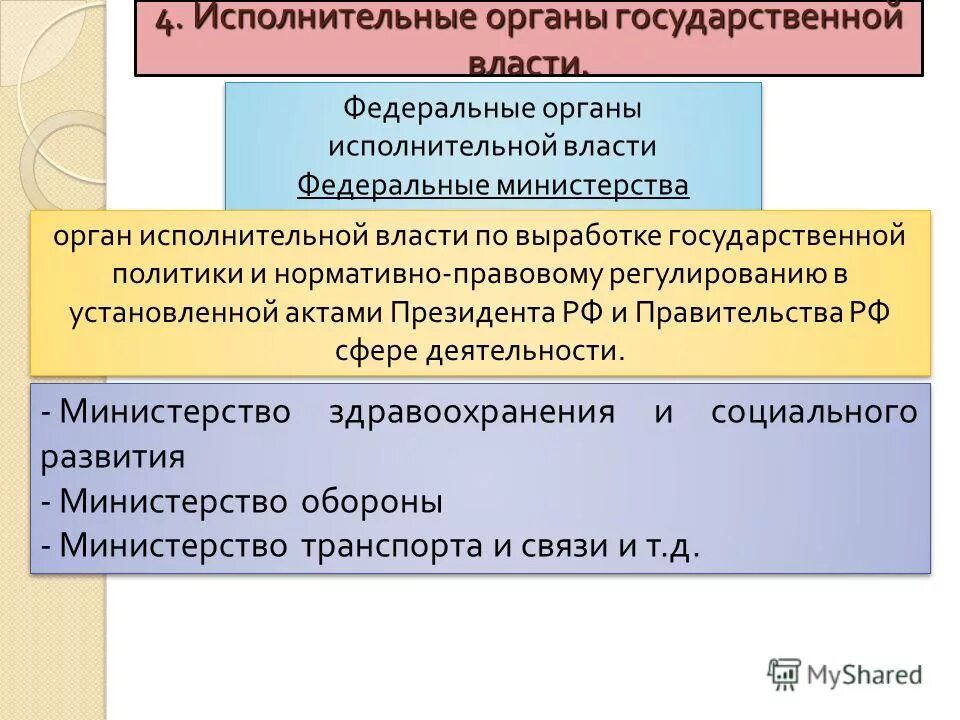 4. Исполнительные органы государственной власти.

Федеральные органы исполнительной власти
Федеральные министерства

орган исполнительной власти по выработке государственной политики и нормативно-правовому регулированию в установленной актами Президента РФ и Правительства РФ сфере деятельности.

- Министерство здравоохранения и социального развития
- Министерство обороны
- Министерство транспорта и связи и т.д.

MyShared